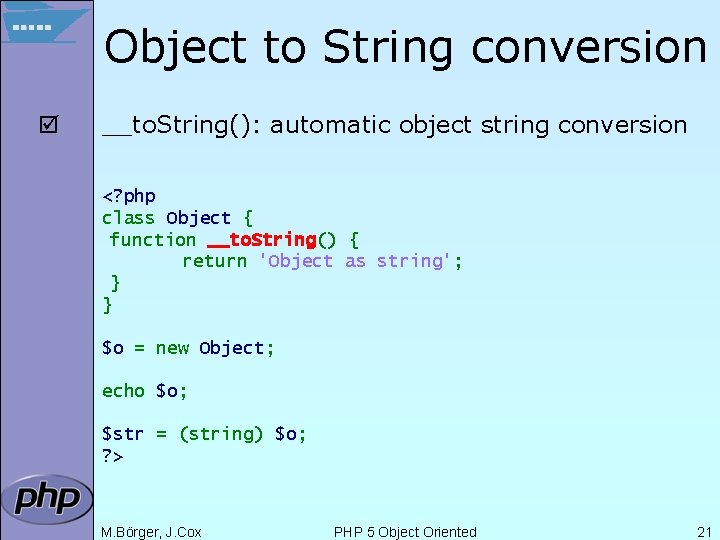 Object to String conversion

☑ __toString(): automatic object string conversion

<?php
class Object {
 function __toString() {
 return 'Object as string';
 }
}

$o = new Object;

echo $o;

$str = (string) $o;
?>

php

M.Börger, J.Cox PHP 5 Object Oriented 21